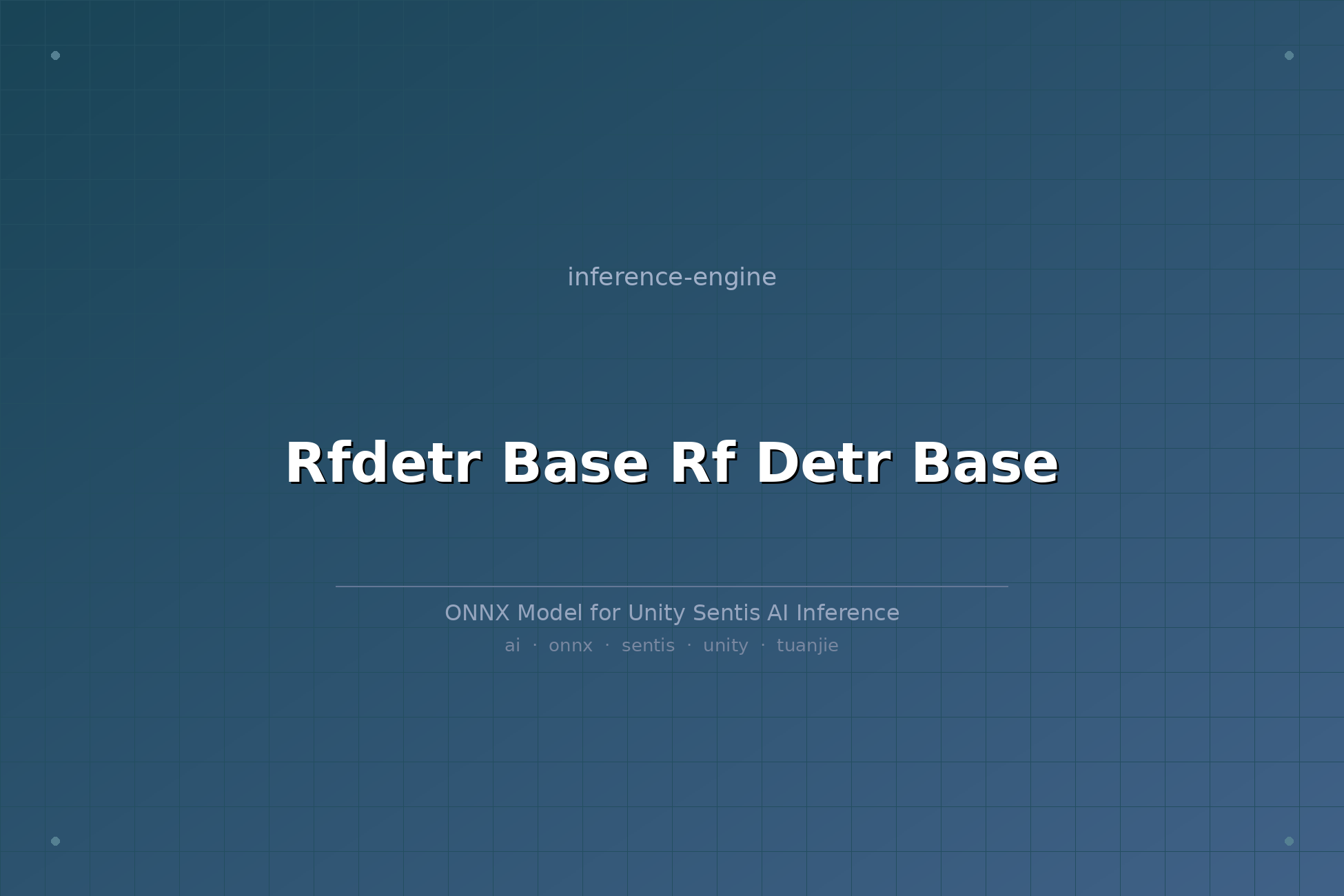 inference-engine

Rfdetr Base Rf Detr Base

ONNX Model for Unity Sentis AI Inference

ai · onnx · sentis · unity · tuanjie